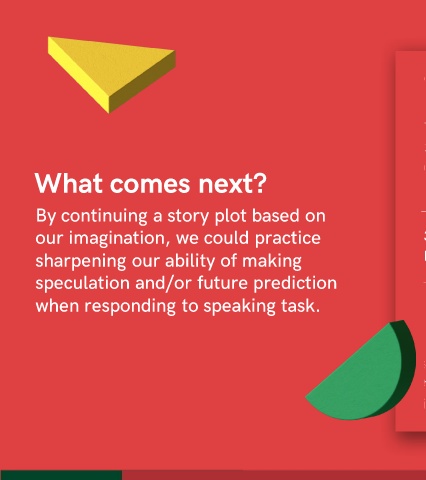 What comes next?

By continuing a story plot based on our imagination, we could practice sharpening our ability of making speculation and/or future prediction when responding to speaking task.